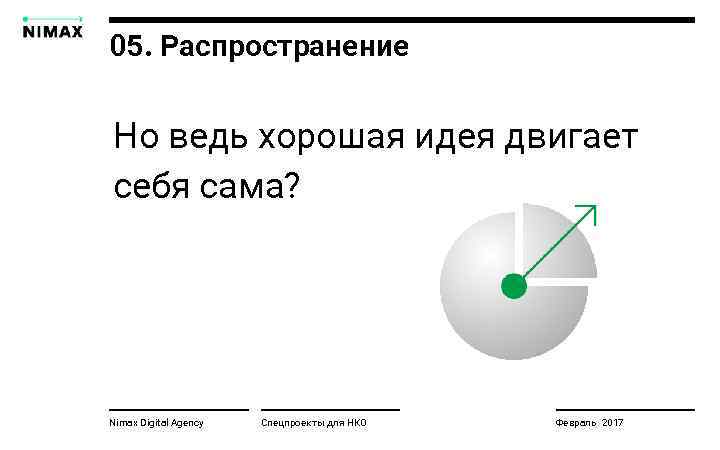 NIMAX

05. Распространение

Но ведь хорошая идея двигает себя сама?

Nimax Digital Agency

Спецпроекты для НКО

Февраль 2017